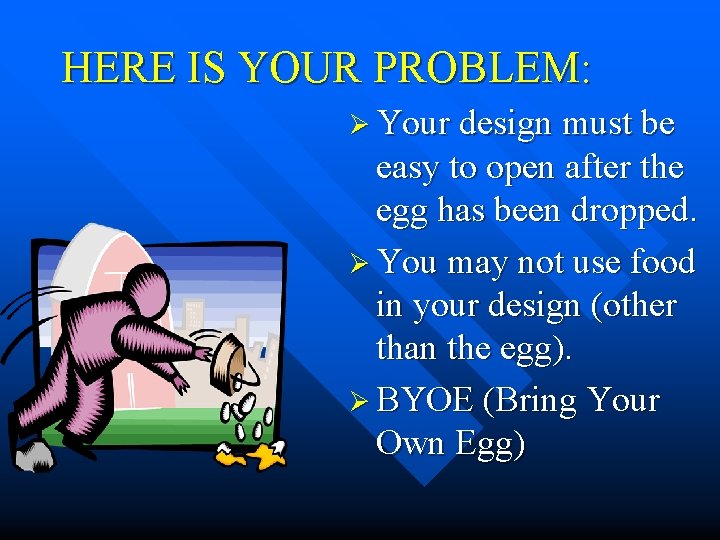 HERE IS YOUR PROBLEM:

➢ Your design must be easy to open after the egg has been dropped.

➢ You may not use food in your design (other than the egg).

➢ BYOE (Bring Your Own Egg)